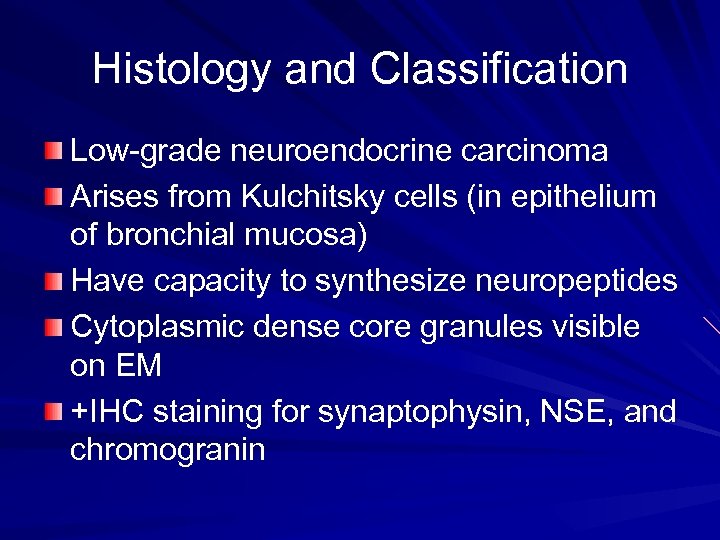 Histology and Classification

Low-grade neuroendocrine carcinoma

Arises from Kulchitsky cells (in epithelium of bronchial mucosa)

Have capacity to synthesize neuropeptides

Cytoplasmic dense core granules visible on EM

+IHC staining for synaptophysin, NSE, and chromogranin